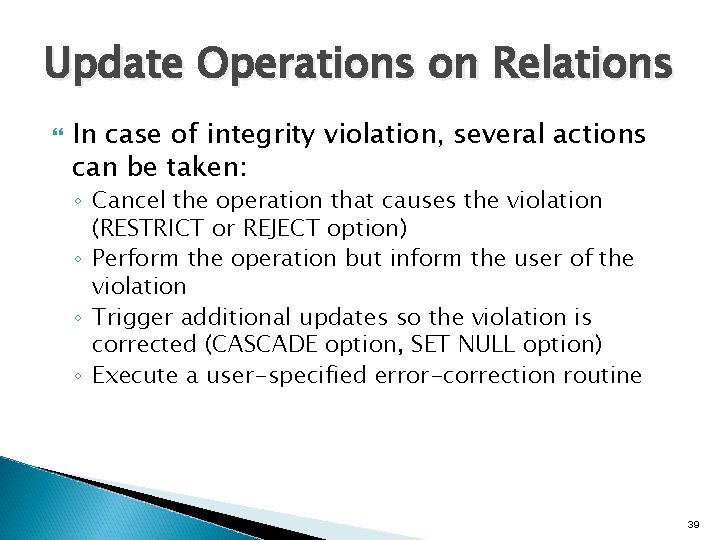 Update Operations on Relations

In case of integrity violation, several actions can be taken:

◦ Cancel the operation that causes the violation (RESTRICT or REJECT option)
◦ Perform the operation but inform the user of the violation
◦ Trigger additional updates so the violation is corrected (CASCADE option, SET NULL option)
◦ Execute a user-specified error-correction routine

39